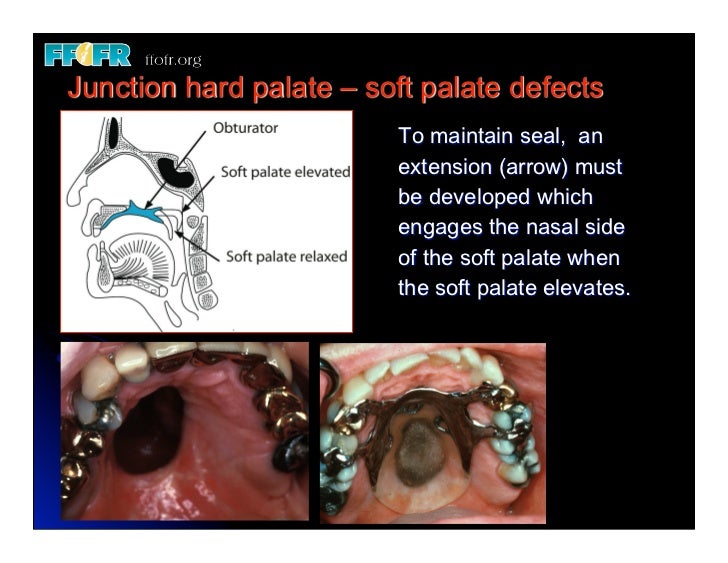 FFOFR ffofr.org

Junction hard palate – soft palate defects

Obturator
Soft palate elevated
Soft palate relaxed

To maintain seal, an extension (arrow) must be developed which engages the nasal side of the soft palate when the soft palate elevates.